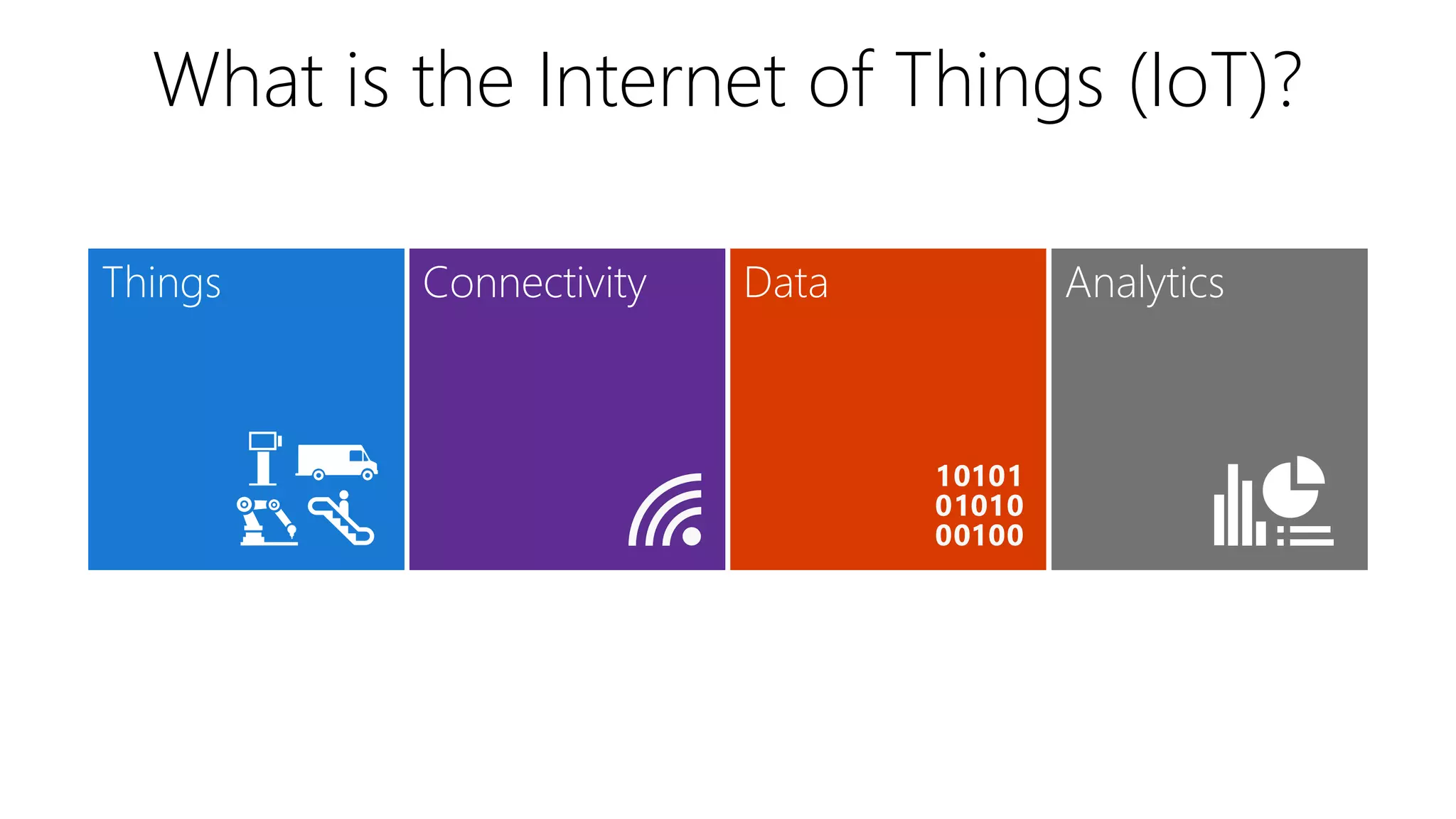 What is the Internet of Things (IoT)?

Things

Connectivity

Data

10101
01010
00100

Analytics